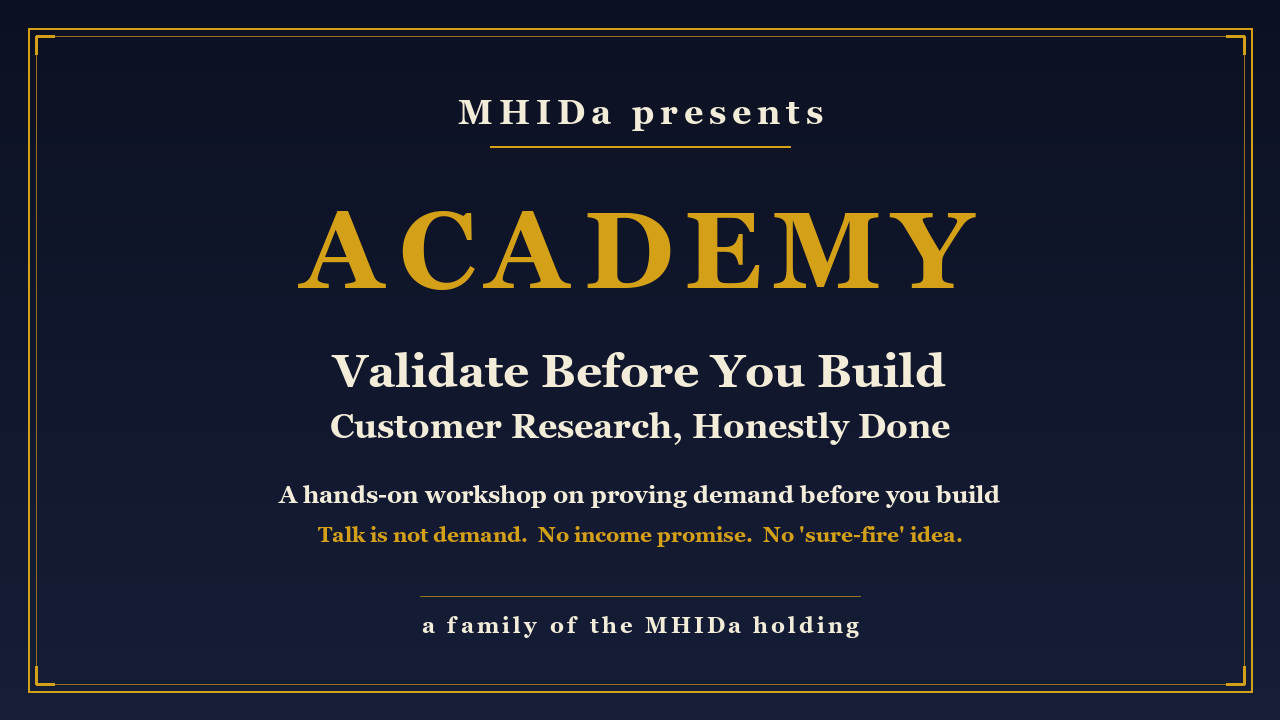 MHIDa presents

ACADEMY

Validate Before You Build

Customer Research, Honestly Done

A hands-on workshop on proving demand before you build

Talk is not demand.  No income promise.  No 'sure-fire' idea.

a family of the MHIDa holding